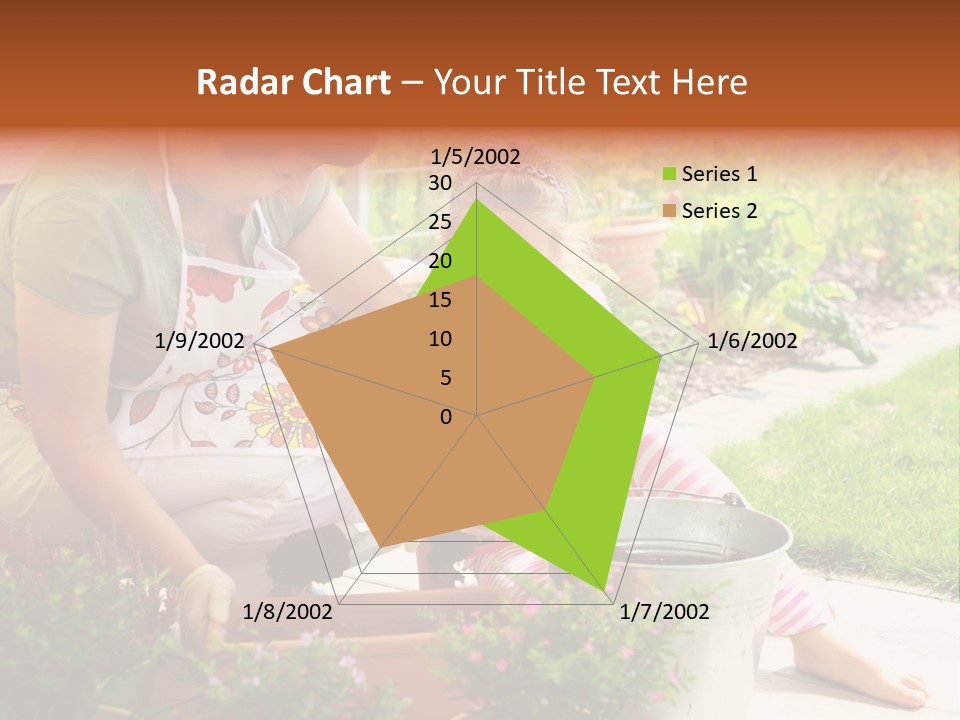 Radar Chart – Your Title Text Here

1/5/2002
30
25
20
15
10
5
0
1/6/2002
1/7/2002
1/8/2002
1/9/2002

Series 1
Series 2